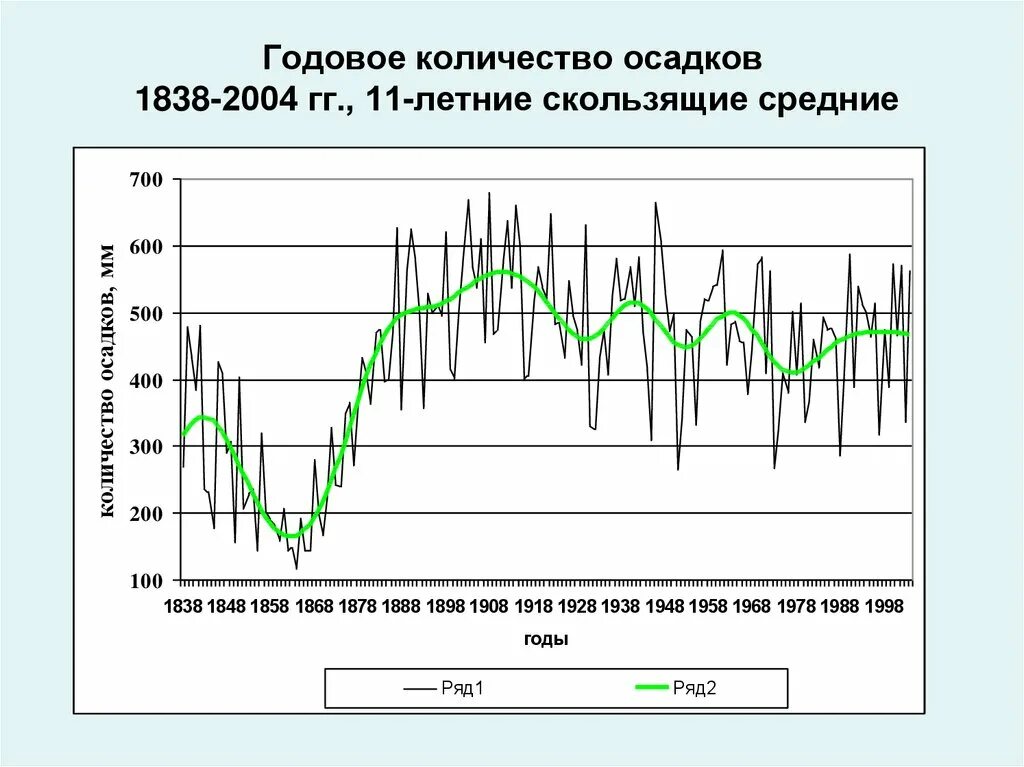 Годовое количество осадков
1838-2004 гг., 11-летние скользящие средние

количество осадков, мм

700
600
500
400
300
200
100

1838 1848 1858 1868 1878 1888 1898 1908 1918 1928 1938 1948 1958 1968 1978 1988 1998

годы

Ряд1
Ряд2